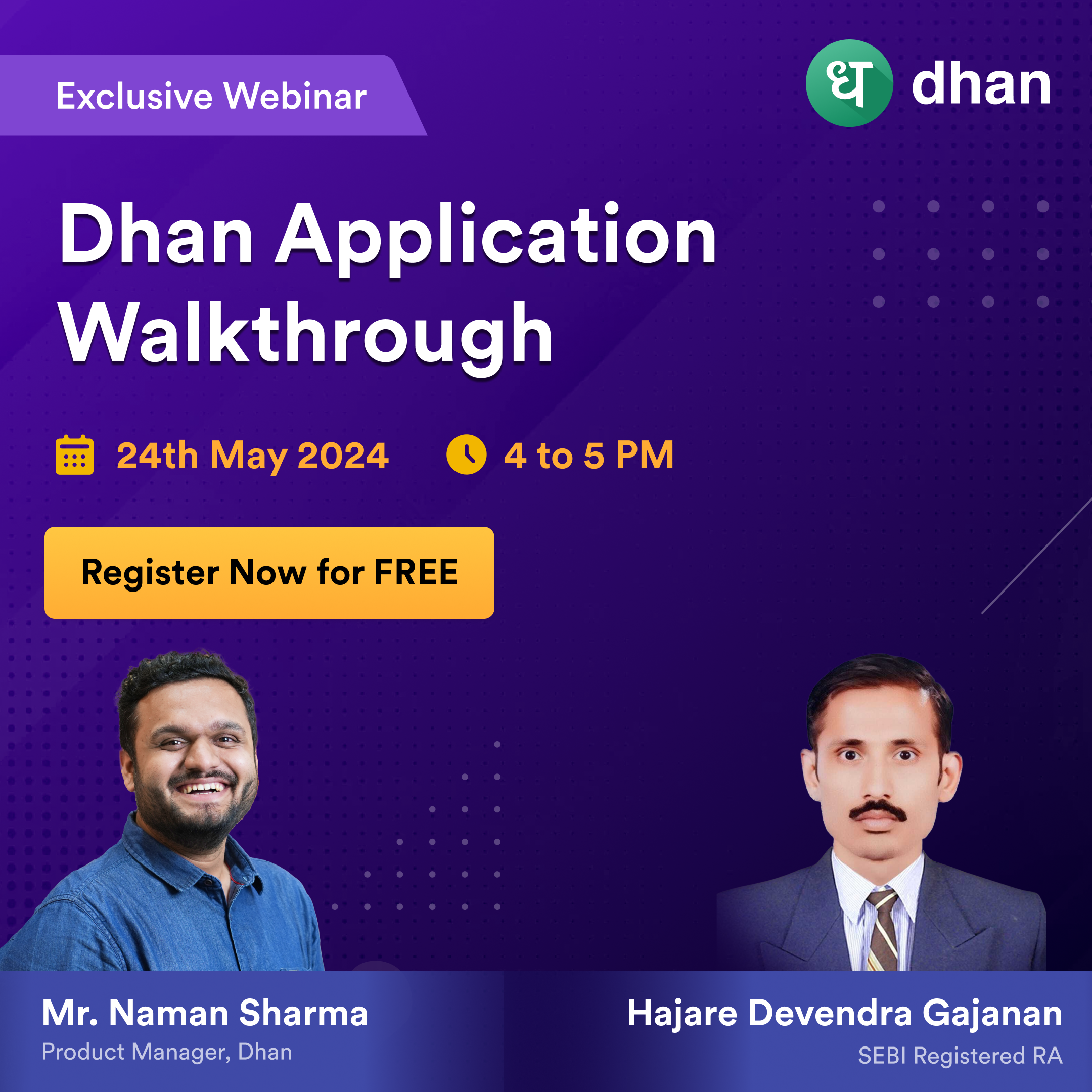 Exclusive Webinar

ध dhan

Dhan Application Walkthrough

24th May 2024

4 to 5 PM

Register Now for FREE

Mr. Naman Sharma
Product Manager, Dhan

Hajare Devendra Gajanan
SEBI Registered RA